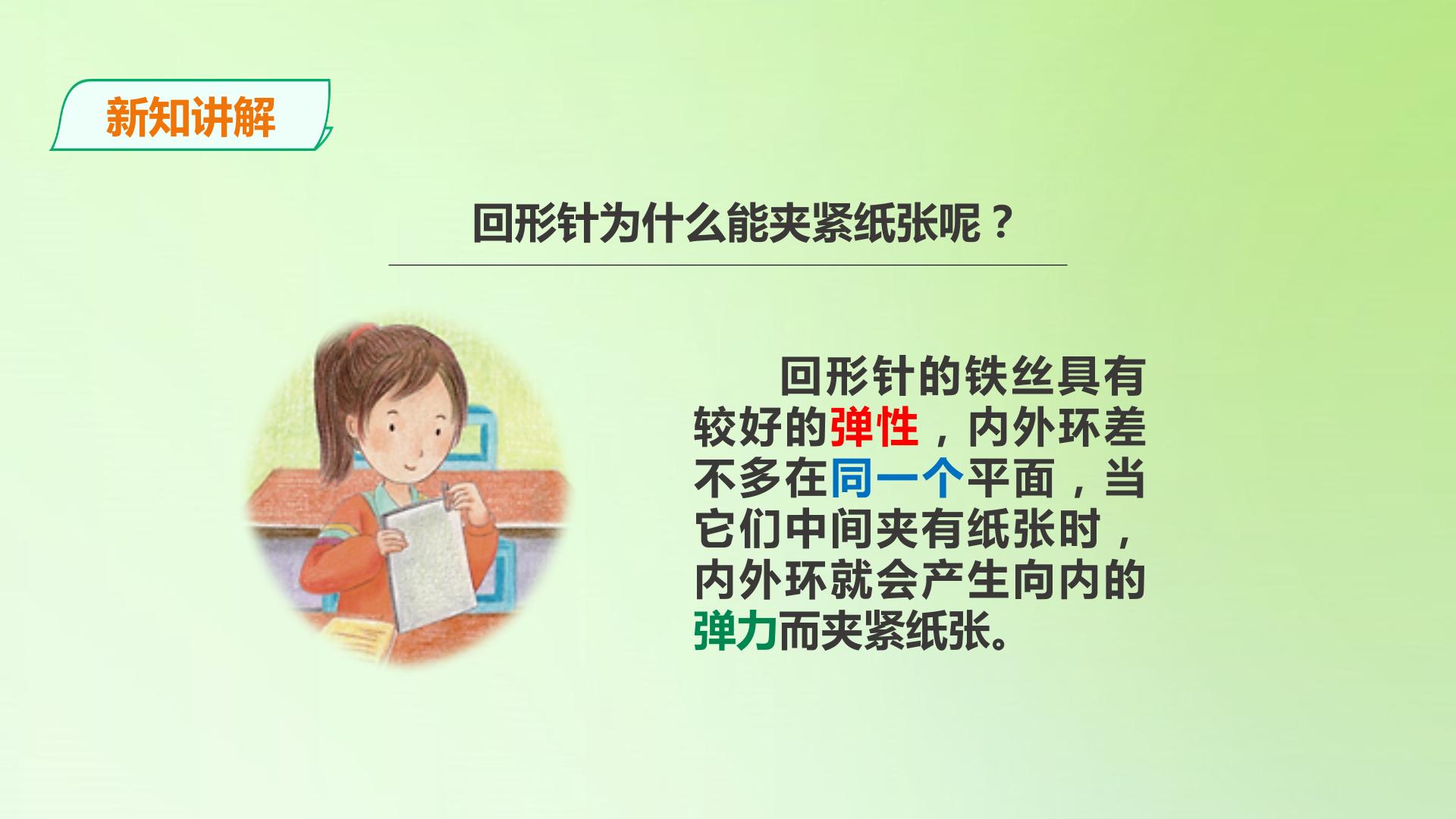 新知讲解

回形针为什么能夹紧纸张呢？

回形针的铁丝具有较好的弹性，内外环差不多在同一个平面，当它们中间夹有纸张时，内外环就会产生向内的弹力而夹紧纸张。